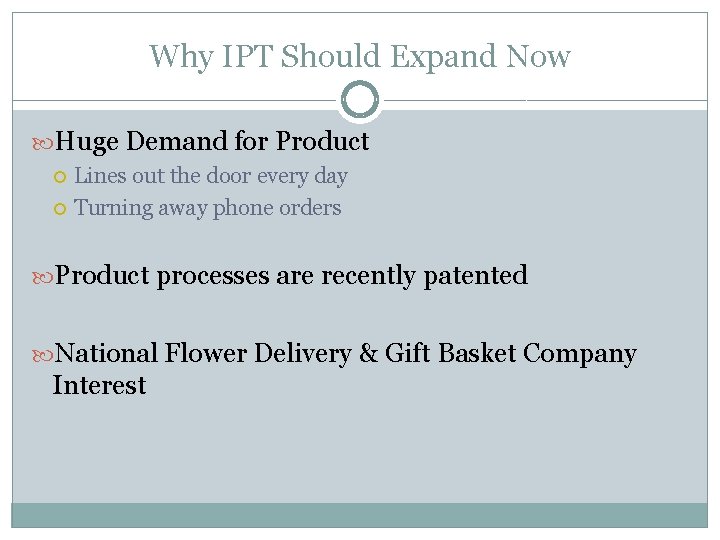 Why IPT Should Expand Now

Huge Demand for Product

Lines out the door every day

Turning away phone orders

Product processes are recently patented

National Flower Delivery & Gift Basket Company Interest